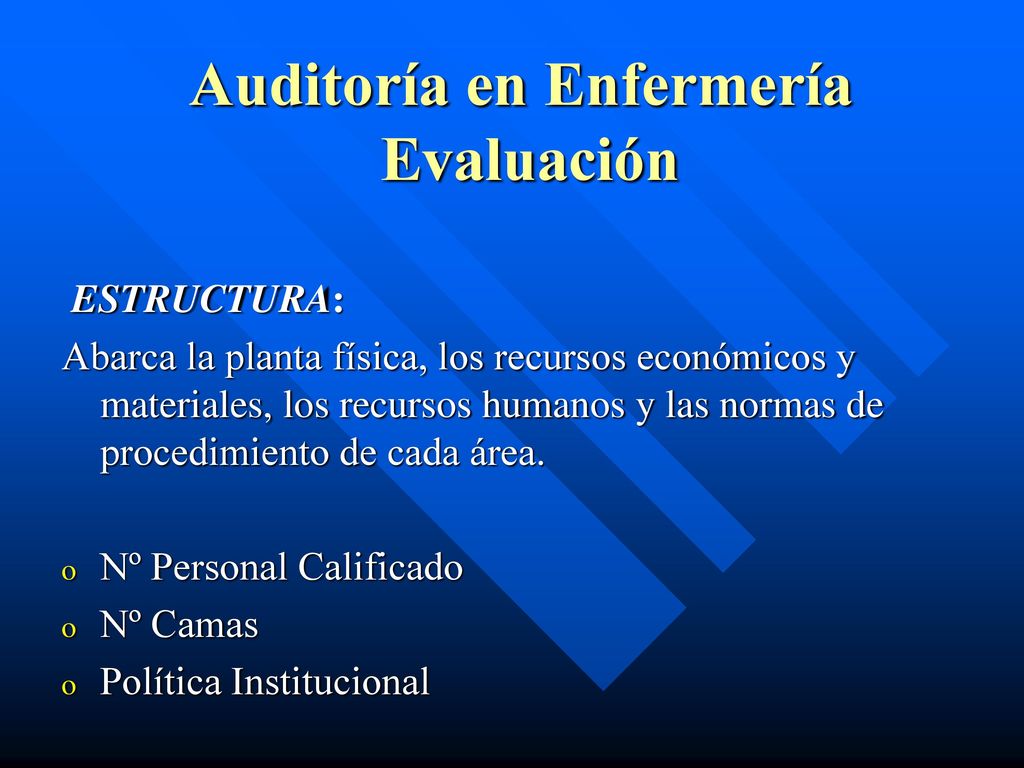 Auditoría en Enfermería
Evaluación

ESTRUCTURA:
Abarca la planta física, los recursos económicos y materiales, los recursos humanos y las normas de procedimiento de cada área.

o Nº Personal Calificado
o Nº Camas
o Política Institucional